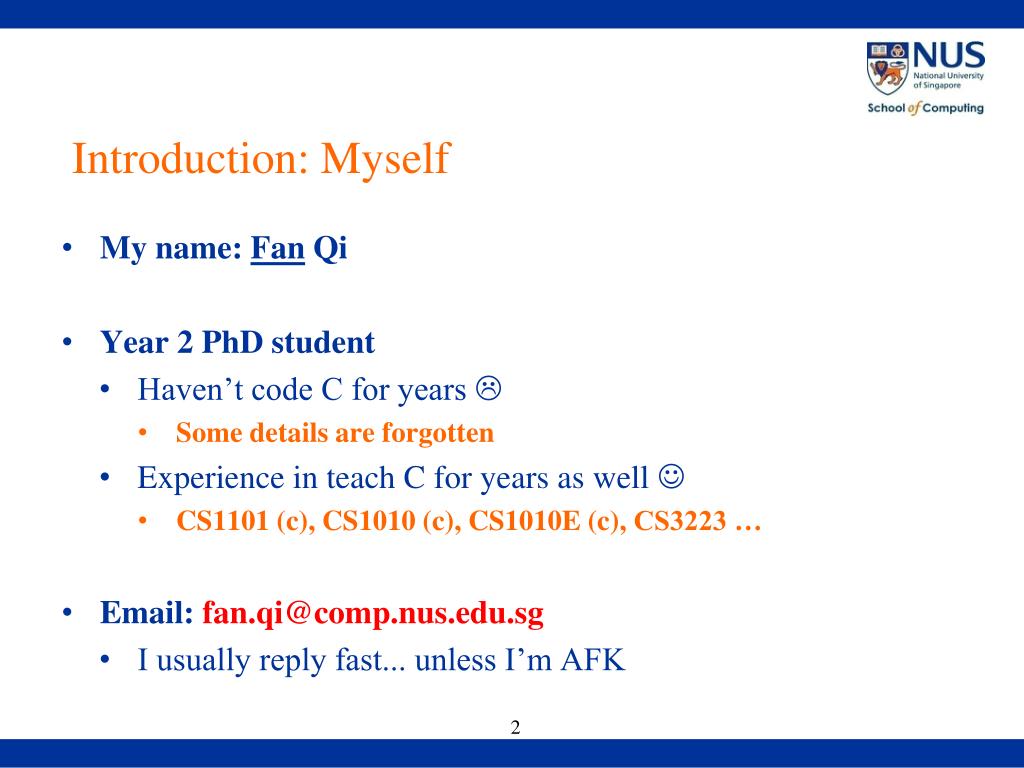 NUS
National University of Singapore
School of Computing

Introduction: Myself

• My name: Fan Qi

• Year 2 PhD student
  • Haven’t code C for years ☹
    • Some details are forgotten
  • Experience in teach C for years as well ☺
    • CS1101 (c), CS1010 (c), CS1010E (c), CS3223 …

• Email: fan.qi@comp.nus.edu.sg
  • I usually reply fast... unless I’m AFK

2